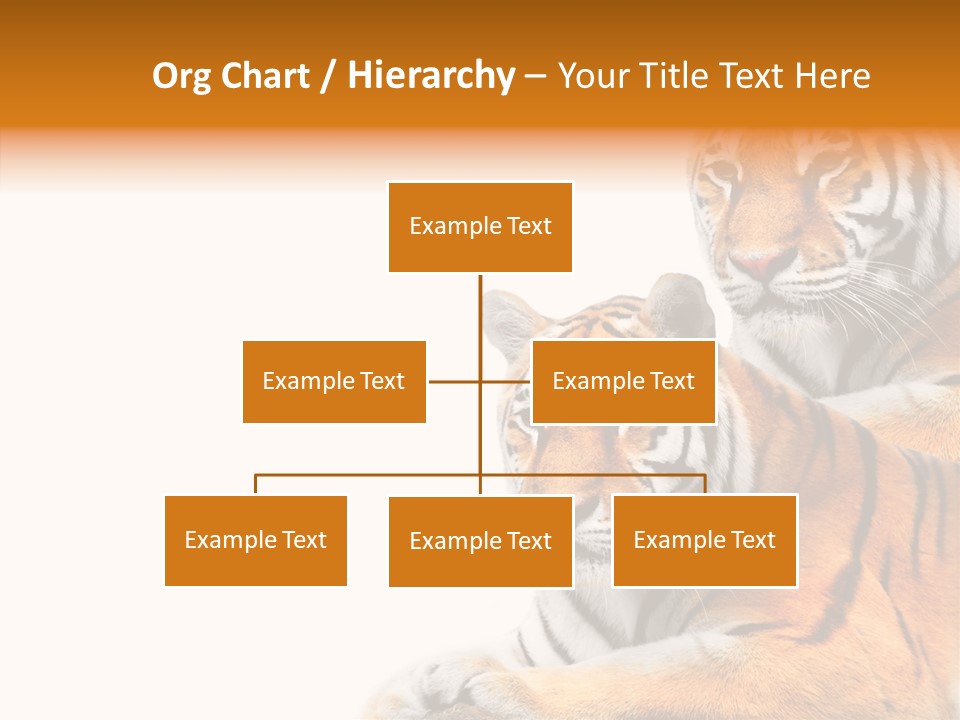 Org Chart / Hierarchy – Your Title Text Here

Example Text

Example Text

Example Text

Example Text

Example Text

Example Text